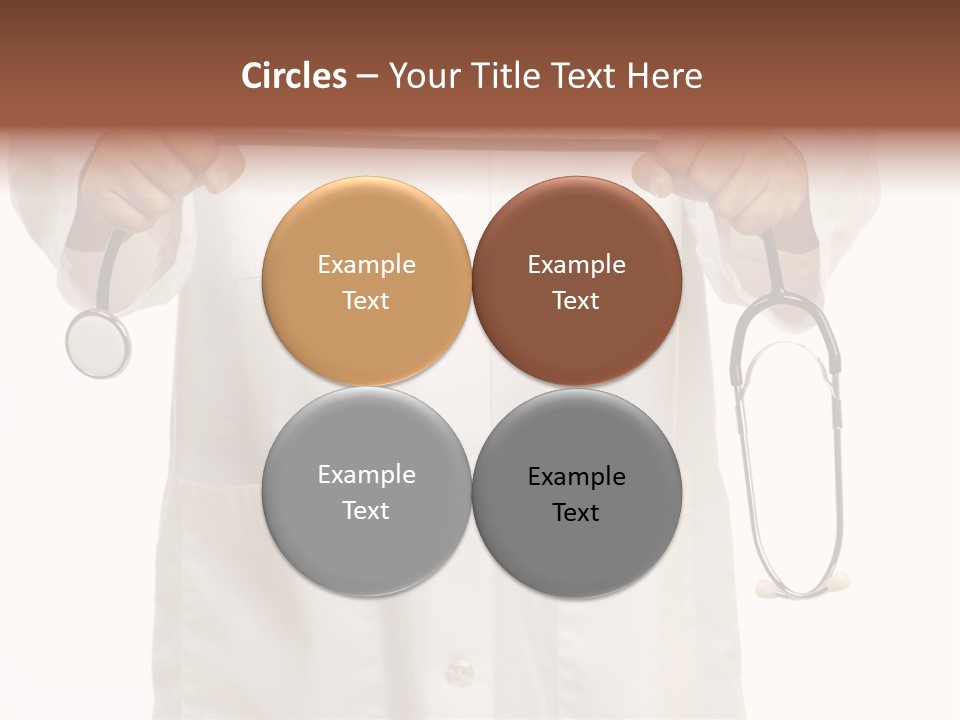 Circles – Your Title Text Here

Example Text

Example Text

Example Text

Example Text